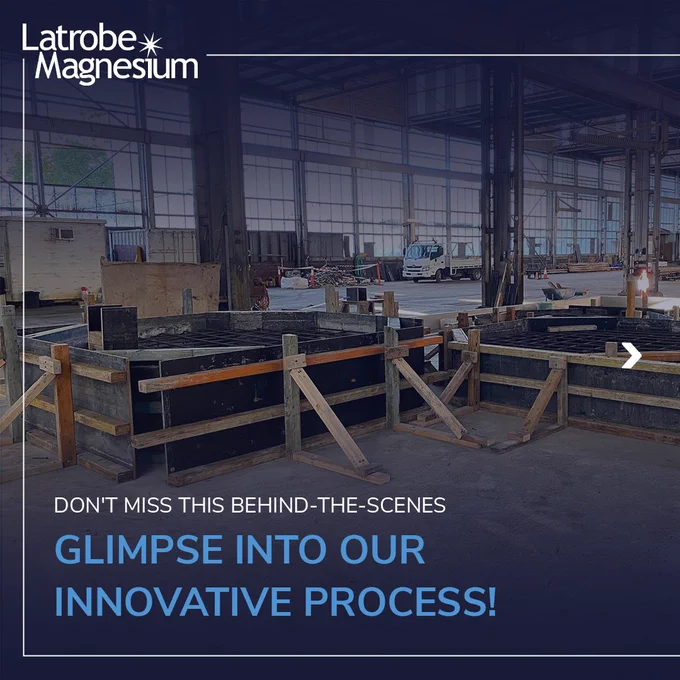 Latrobe Magnesium

DON'T MISS THIS BEHIND-THE-SCENES

GLIMPSE INTO OUR INNOVATIVE PROCESS!